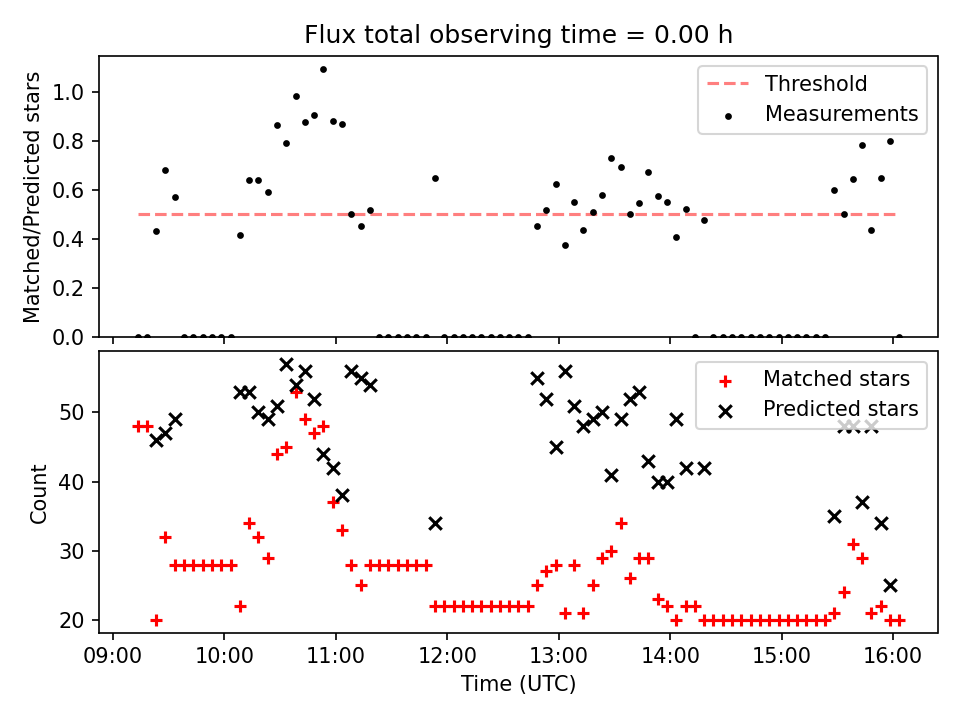 Flux total observing time = 0.00 h

Matched/Predicted stars

1.0
0.8
0.6
0.4
0.2
0.0

Threshold
Measurements

Count

50
40
30
20

Matched stars
Predicted stars

09:00
10:00
11:00
12:00
13:00
14:00
15:00
16:00

Time (UTC)